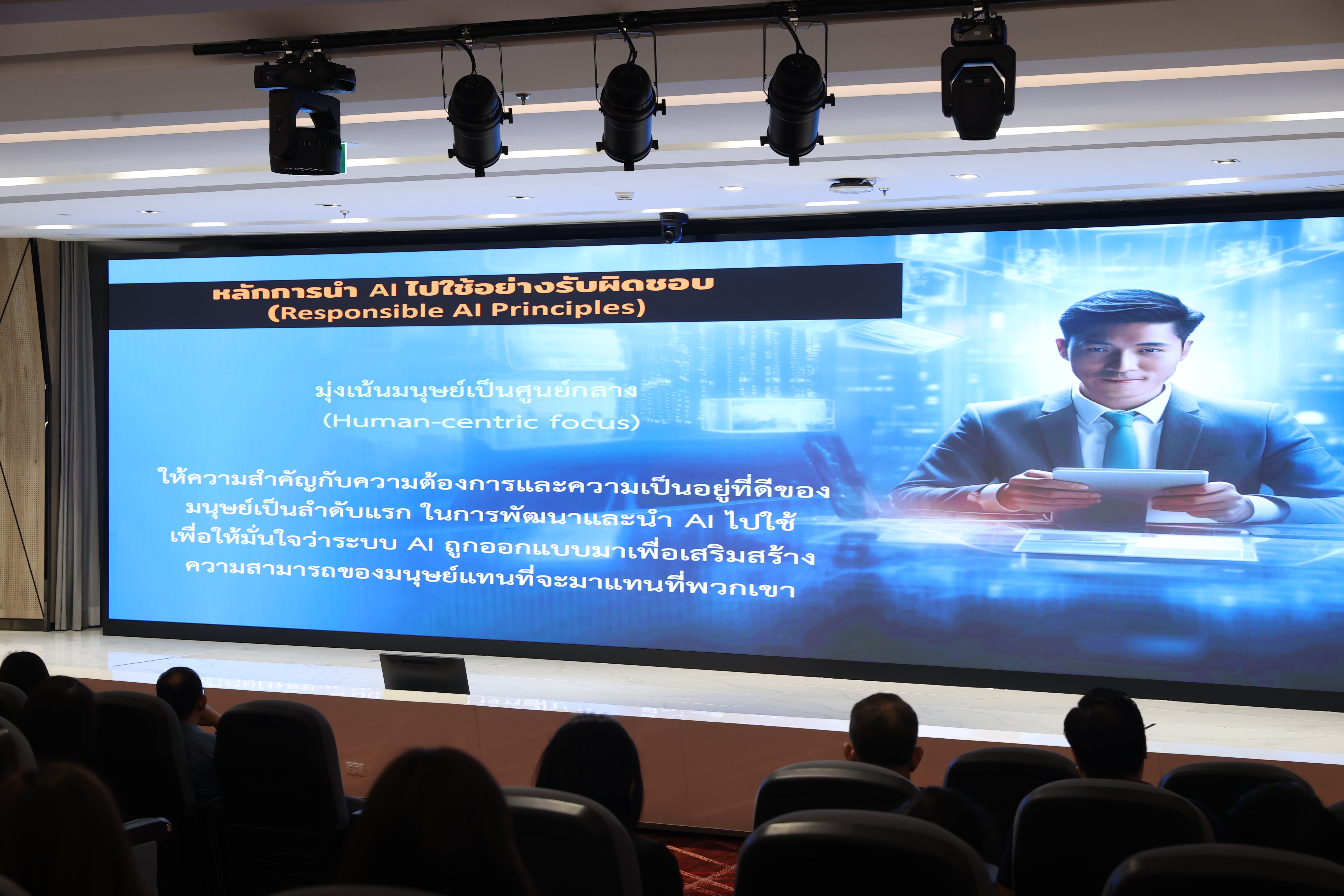 หลักการนำ AI ไปใช้อย่างรับผิดชอบ
(Responsible AI Principles)

มุ่งเน้นมนุษย์เป็นศูนย์กลาง
(Human-centric focus)

ให้ความสำคัญกับความต้องการและความเป็นอยู่ที่ดีของมนุษย์เป็นลำดับแรก ในการพัฒนาและนำ AI ไปใช้ เพื่อให้มั่นใจว่าระบบ AI ถูกออกแบบมาเพื่อเสริมสร้างความสามารถของมนุษย์แทนที่จะมาแทนที่พวกเขา